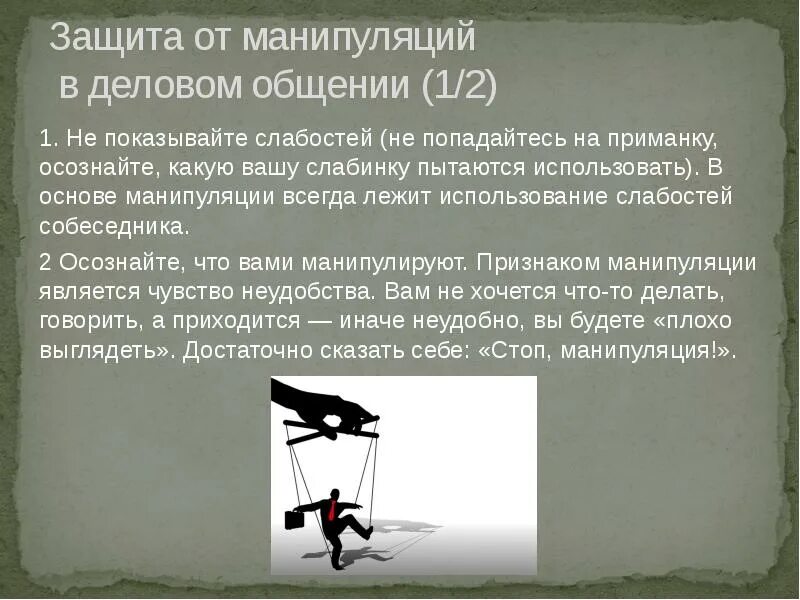 Защита от манипуляций в деловом общении (1/2)

1. Не показывайте слабостей (не попадайтесь на приманку, осознайте, какую вашу слабинку пытаются использовать). В основе манипуляции всегда лежит использование слабостей собеседника.

2 Осознайте, что вами манипулируют. Признаком манипуляции является чувство неудобства. Вам не хочется что-то делать, говорить, а приходится — иначе неудобно, вы будете «плохо выглядеть». Достаточно сказать себе: «Стоп, манипуляция!».